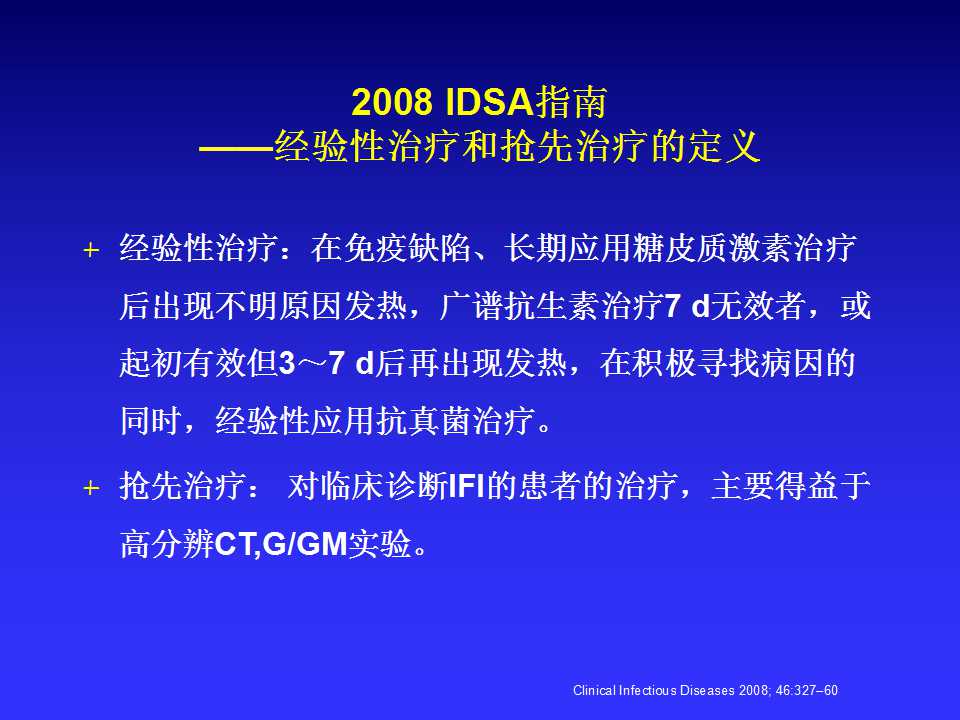 2008 IDSA指南
——经验性治疗和抢先治疗的定义

+ 经验性治疗：在免疫缺陷、长期应用糖皮质激素治疗后出现不明原因发热，广谱抗生素治疗7 d无效者，或起初有效但3～7 d后再出现发热，在积极寻找病因的同时，经验性应用抗真菌治疗。

+ 抢先治疗： 对临床诊断IFI的患者的治疗，主要得益于高分辨CT,G/GM实验。

Clinical Infectious Diseases 2008; 46:327–60